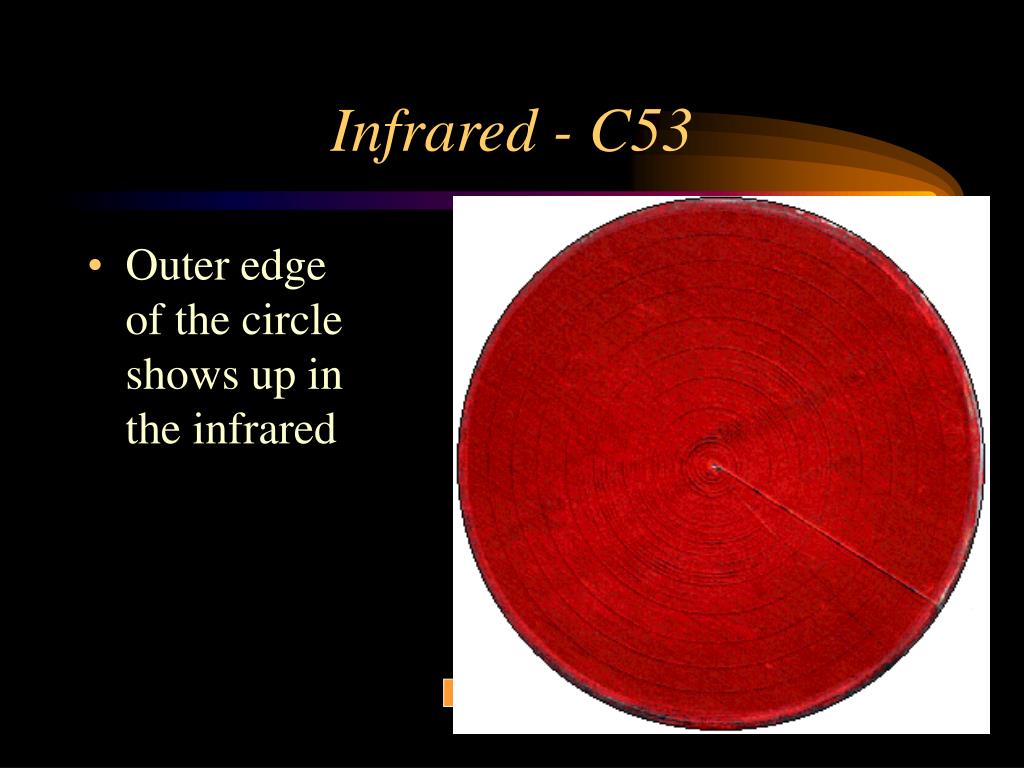 Infrared - C53

• Outer edge of the circle shows up in the infrared